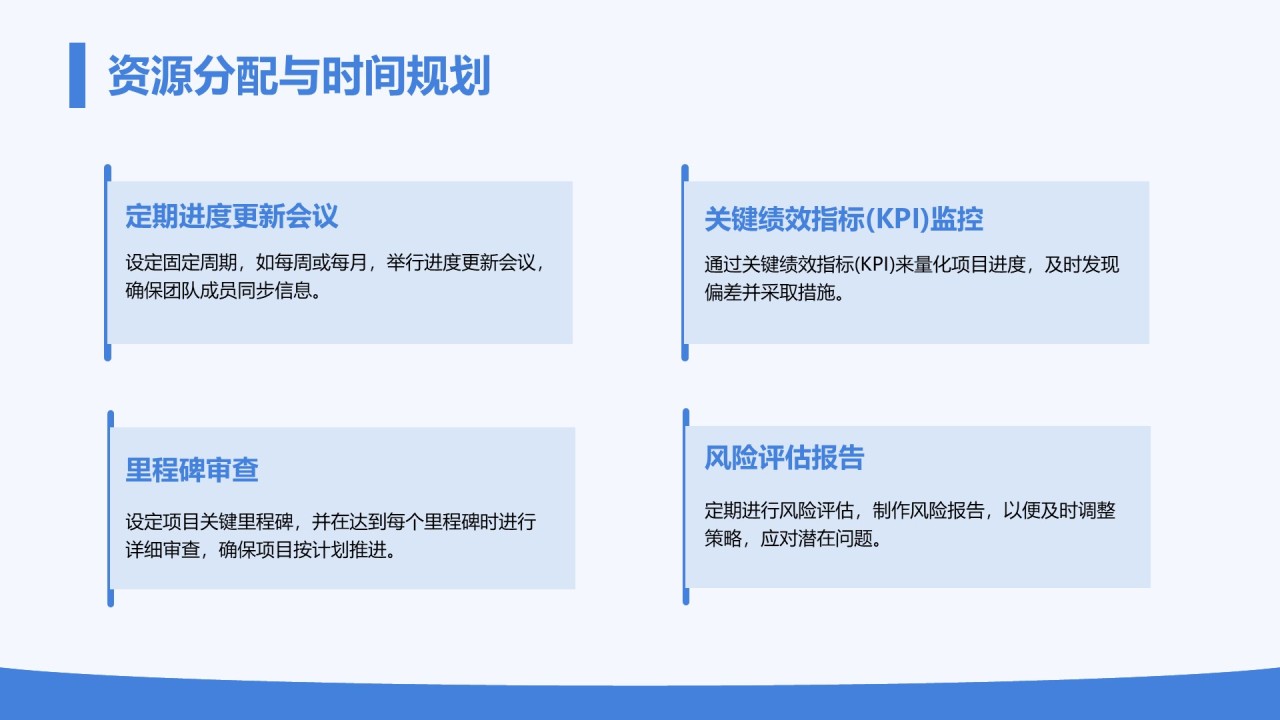 资源分配与时间规划

定期进度更新会议

设定固定周期，如每周或每月，举行进度更新会议，确保团队成员同步信息。

关键绩效指标(KPI)监控

通过关键绩效指标(KPI)来量化项目进度，及时发现偏差并采取措施。

里程碑审查

设定项目关键里程碑，并在达到每个里程碑时进行详细审查，确保项目按计划推进。

风险评估报告

定期进行风险评估，制作风险报告，以便及时调整策略，应对潜在问题。